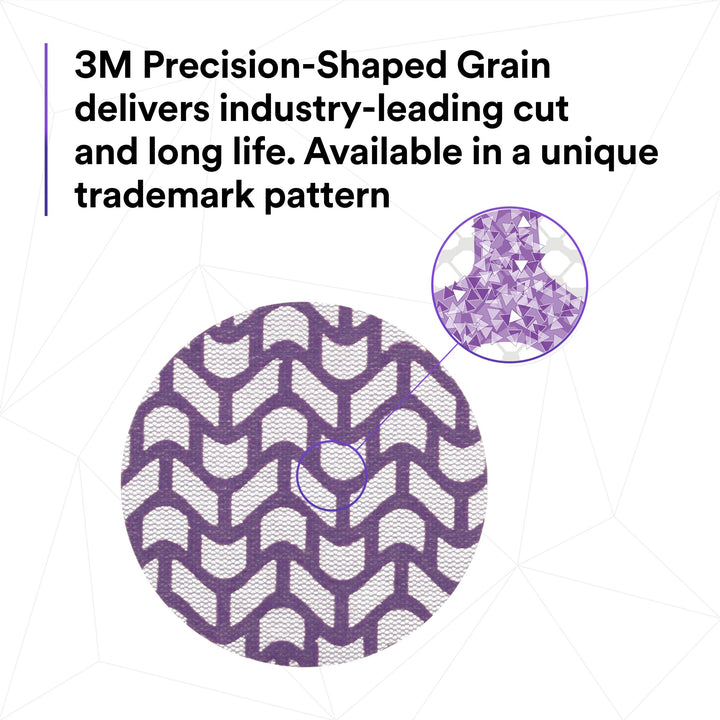 3M Precision-Shaped Grain delivers industry-leading cut and long life. Available in a unique trademark pattern